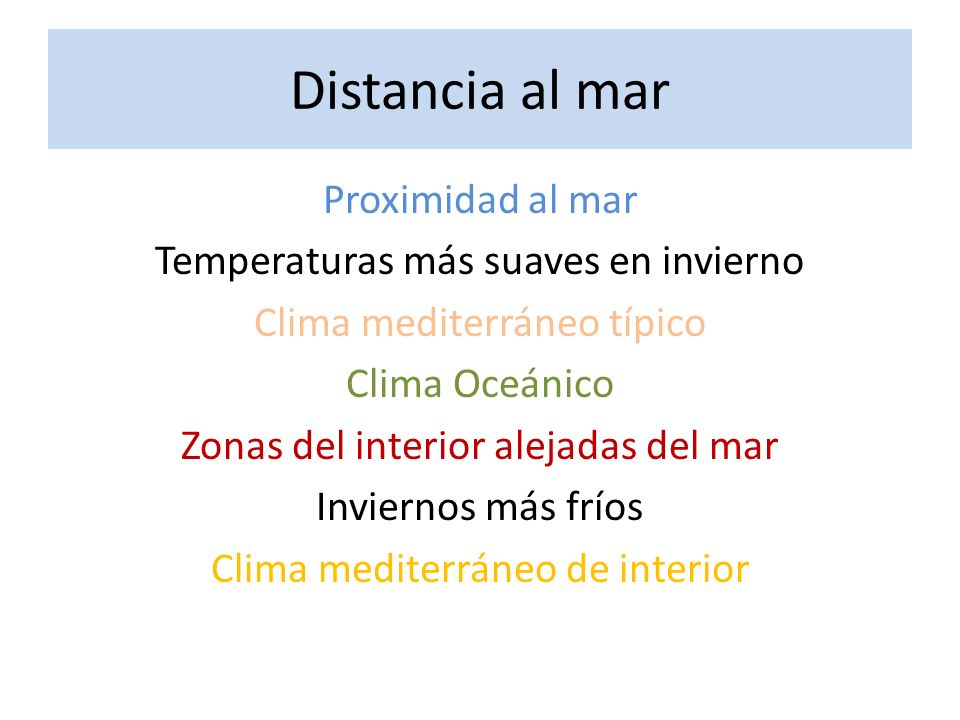 Distancia al mar

Proximidad al mar

Temperaturas más suaves en invierno

Clima mediterráneo típico

Clima Oceánico

Zonas del interior alejadas del mar

Inviernos más fríos

Clima mediterráneo de interior